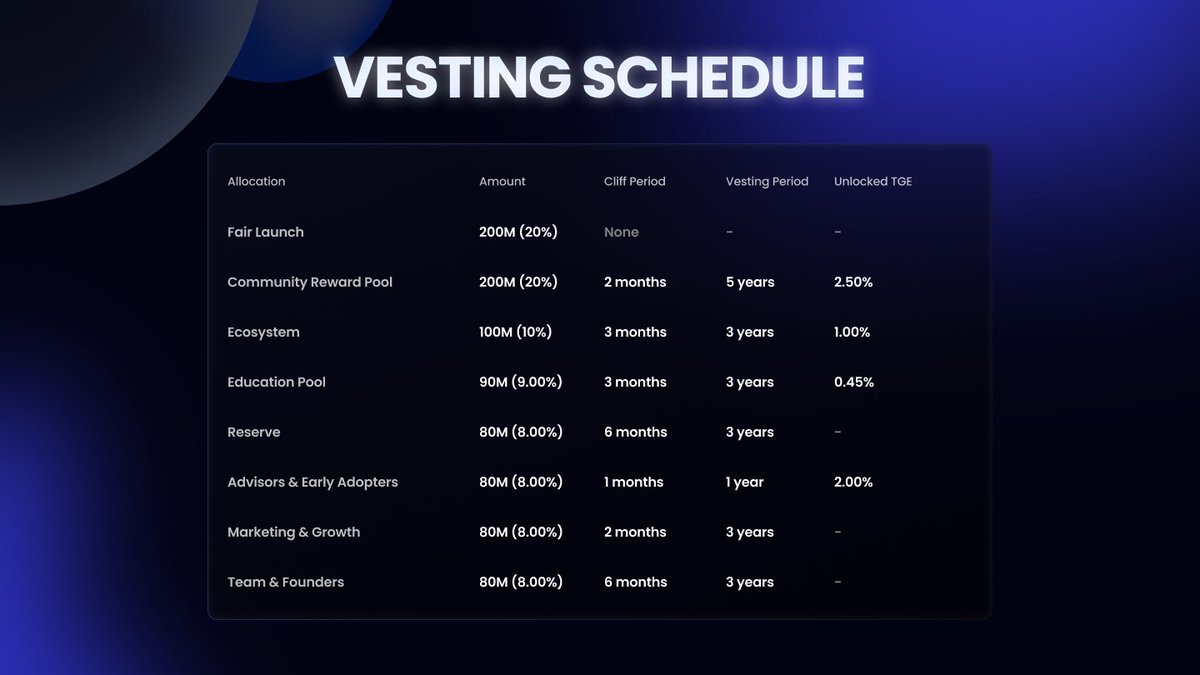 VESTING SCHEDULE

| Allocation | Amount | Cliff Period | Vesting Period | Unlocked TGE |
|---|---|---|---|---|
| Fair Launch | 200M (20%) | None | - | - |
| Community Reward Pool | 200M (20%) | 2 months | 5 years | 2.50% |
| Ecosystem | 100M (10%) | 3 months | 3 years | 1.00% |
| Education Pool | 90M (9.00%) | 3 months | 3 years | 0.45% |
| Reserve | 80M (8.00%) | 6 months | 3 years | - |
| Advisors & Early Adopters | 80M (8.00%) | 1 months | 1 year | 2.00% |
| Marketing & Growth | 80M (8.00%) | 2 months | 3 years | - |
| Team & Founders | 80M (8.00%) | 6 months | 3 years | - |